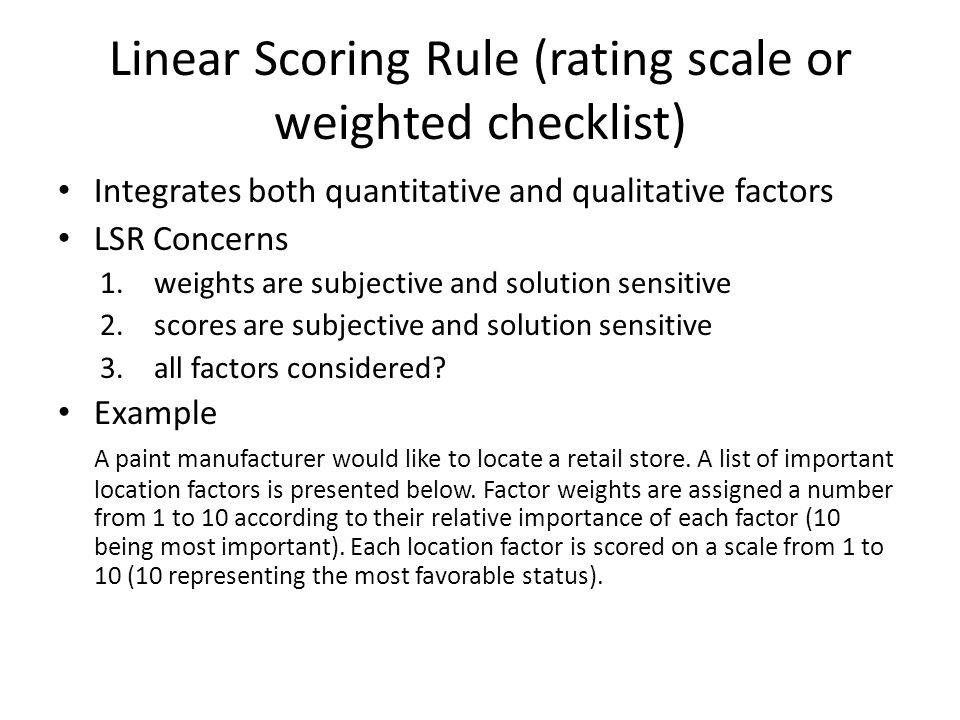 Linear Scoring Rule (rating scale or weighted checklist)

• Integrates both quantitative and qualitative factors
• LSR Concerns
1. weights are subjective and solution sensitive
2. scores are subjective and solution sensitive
3. all factors considered?
• Example

A paint manufacturer would like to locate a retail store. A list of important location factors is presented below. Factor weights are assigned a number from 1 to 10 according to their relative importance of each factor (10 being most important). Each location factor is scored on a scale from 1 to 10 (10 representing the most favorable status).